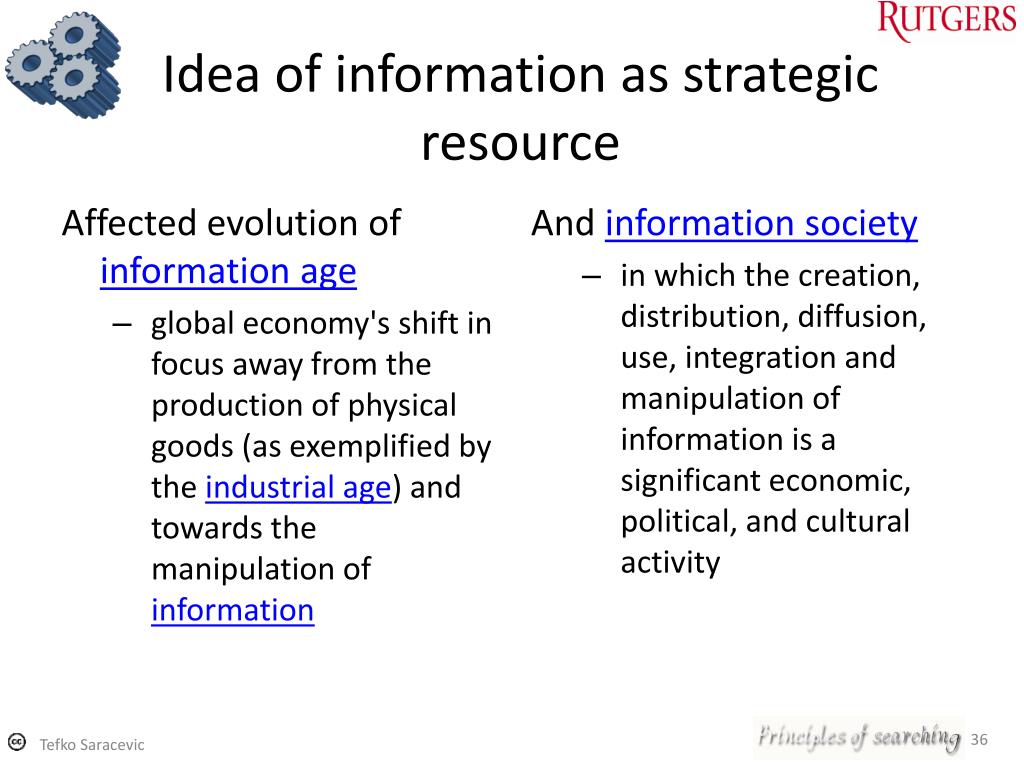 RUTGERS

Idea of information as strategic resource

Affected evolution of information age

– global economy's shift in focus away from the production of physical goods (as exemplified by the industrial age) and towards the manipulation of information

And information society

– in which the creation, distribution, diffusion, use, integration and manipulation of information is a significant economic, political, and cultural activity

Tefko Saracevic

Principles of searching

36